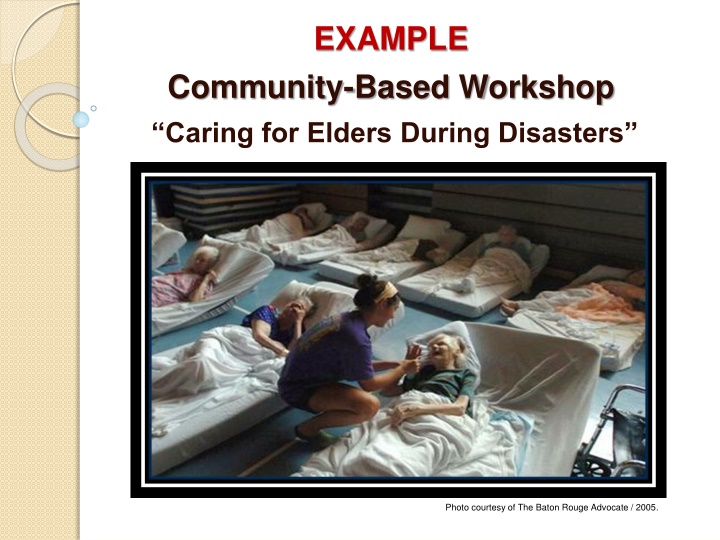 EXAMPLE

Community-Based Workshop

“Caring for Elders During Disasters”

Photo courtesy of The Baton Rouge Advocate / 2005.